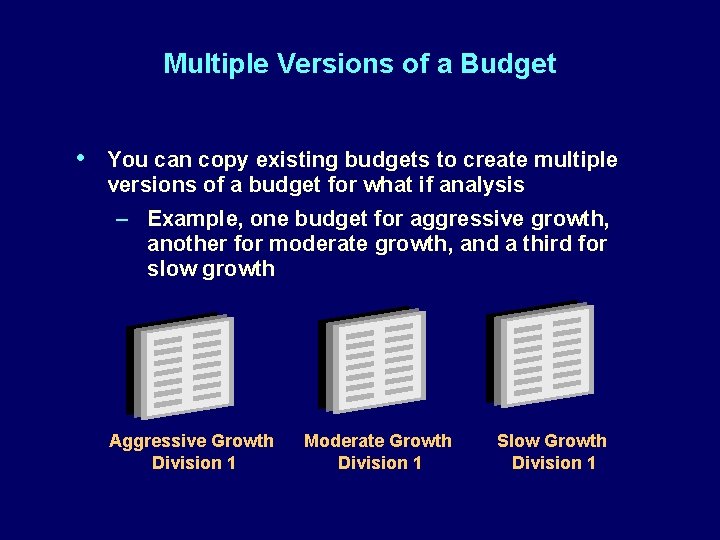 Multiple Versions of a Budget

• You can copy existing budgets to create multiple versions of a budget for what if analysis

– Example, one budget for aggressive growth, another for moderate growth, and a third for slow growth

Aggressive Growth
Division 1

Moderate Growth
Division 1

Slow Growth
Division 1